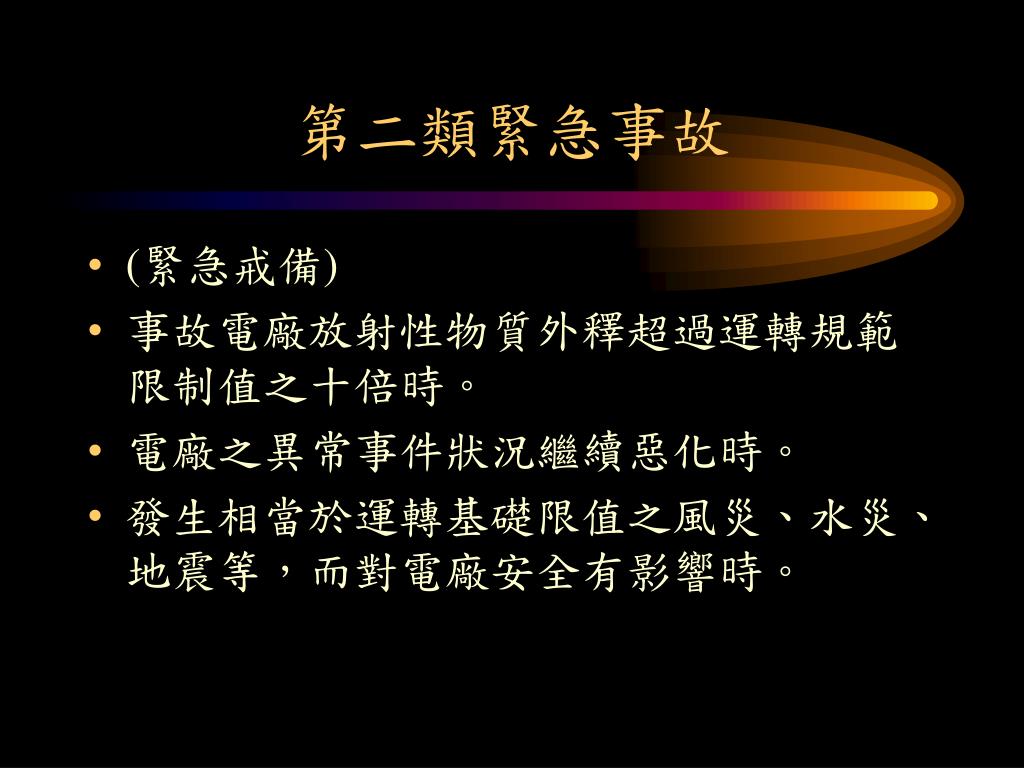 第二類緊急事故

• (緊急戒備)
• 事故電廠放射性物質外釋超過運轉規範限制值之十倍時。
• 電廠之異常事件狀況繼續惡化時。
• 發生相當於運轉基礎限值之風災、水災、地震等，而對電廠安全有影響時。